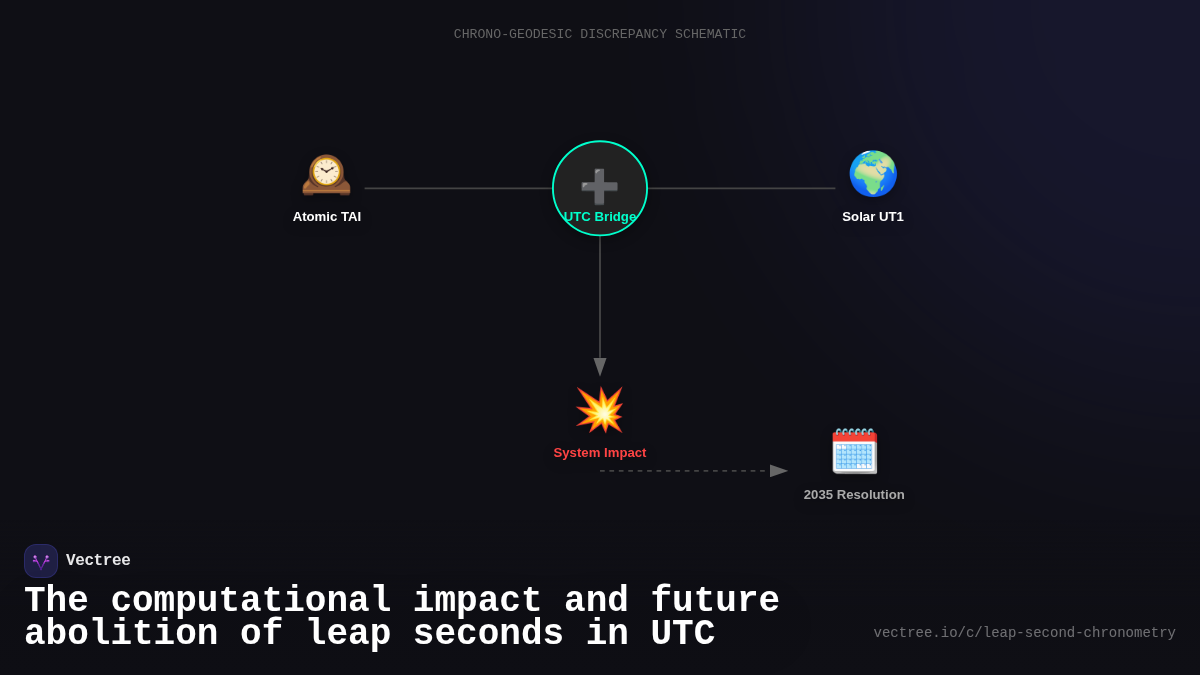 CHRONO-GEODESIC DISCREPANCY SCHEMATIC

Atomic TAI

UTC Bridge

Solar UT1

System Impact

2035 Resolution

Vectree

The computational impact and future abolition of leap seconds in UTC

vectree.io/c/leap-second-chronometry